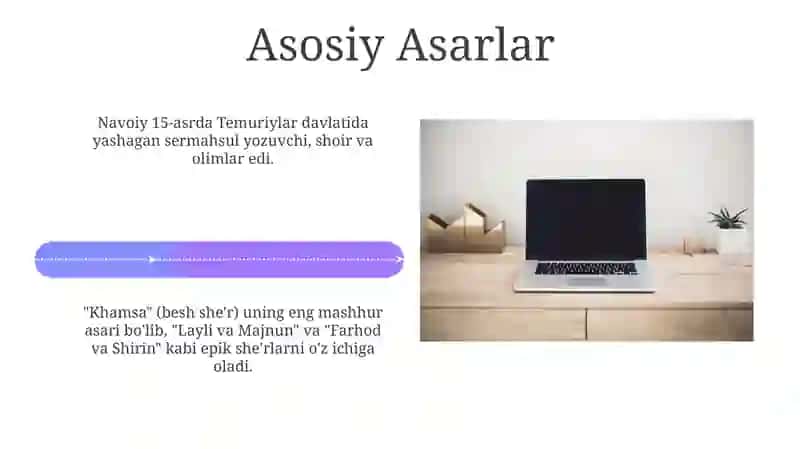 Asosiy Asarlar

Navoiy 15-asrda Temuriylar davlatida yashagan sermahsul yozuvchi, shoir va olimlar edi.

"Khamsa" (besh she'r) uning eng mashhur asari bo'lib, "Layli va Majnun" va "Farhod va Shirin" kabi epik she'rlarni o'z ichiga oladi.